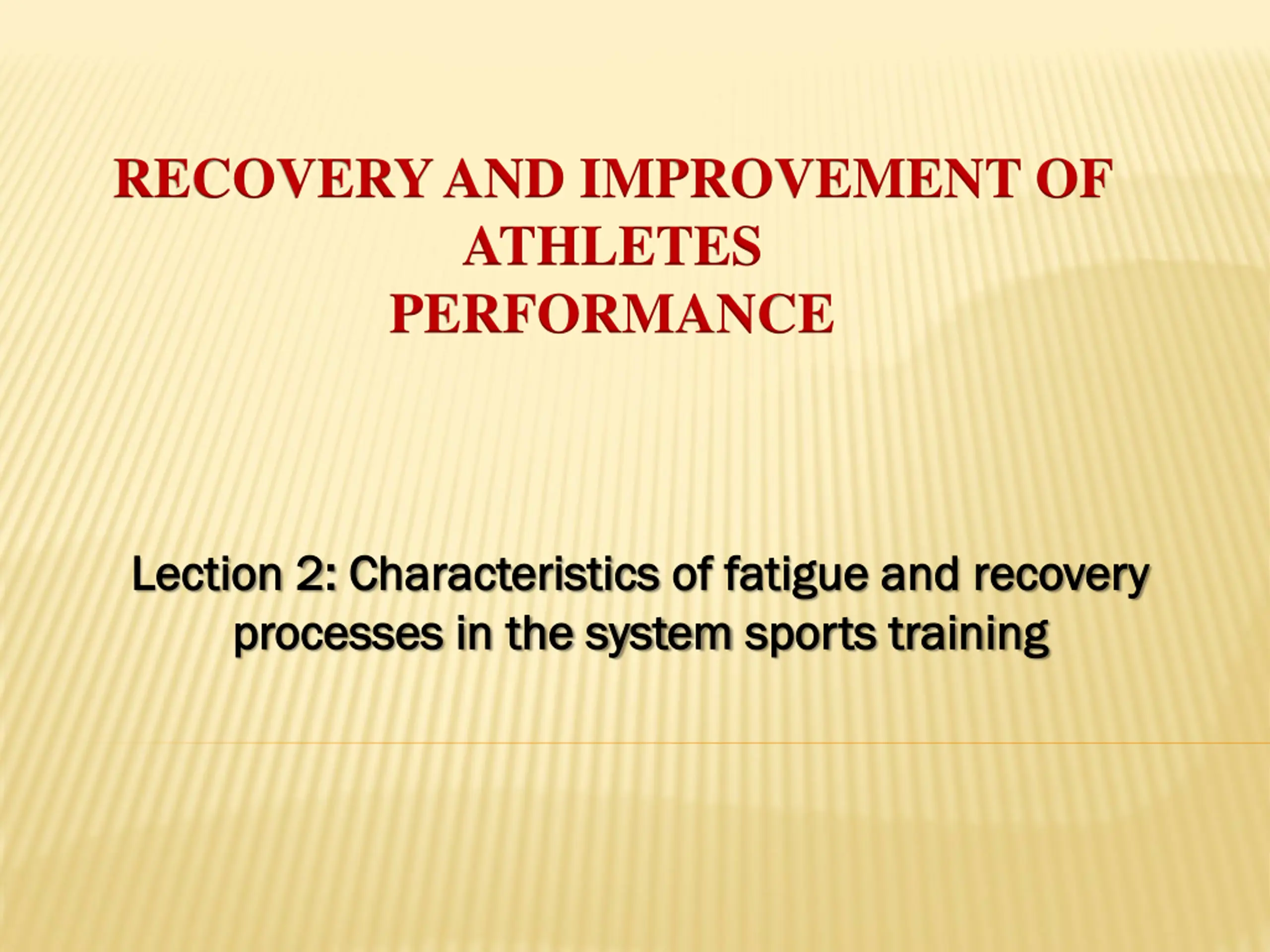 RECOVERY AND IMPROVEMENT OF ATHLETES PERFORMANCE

Lection 2: Characteristics of fatigue and recovery processes in the system sports training